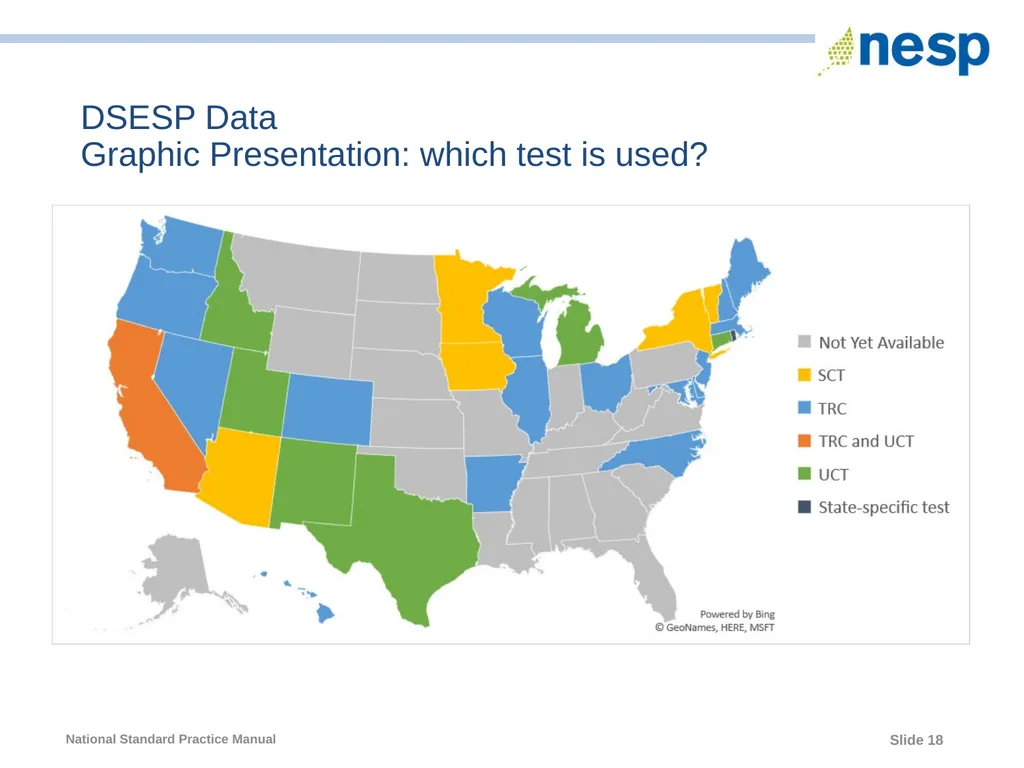 nesp

DSESP Data
Graphic Presentation: which test is used?

Not Yet Available
SCT
TRC
TRC and UCT
UCT
State-specific test

Powered by Bing
© GeoNames, HERE, MSFT

National Standard Practice Manual

Slide 18